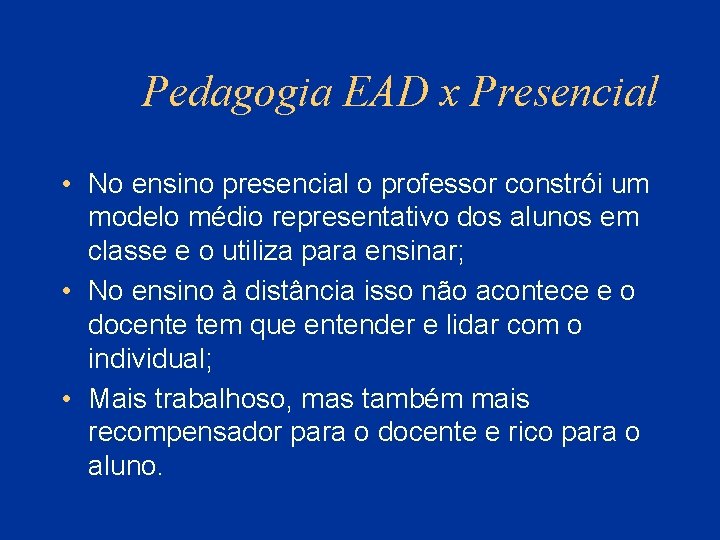 Pedagogia EAD x Presencial

• No ensino presencial o professor constrói um modelo médio representativo dos alunos em classe e o utiliza para ensinar;
• No ensino à distância isso não acontece e o docente tem que entender e lidar com o individual;
• Mais trabalhoso, mas também mais recompensador para o docente e rico para o aluno.